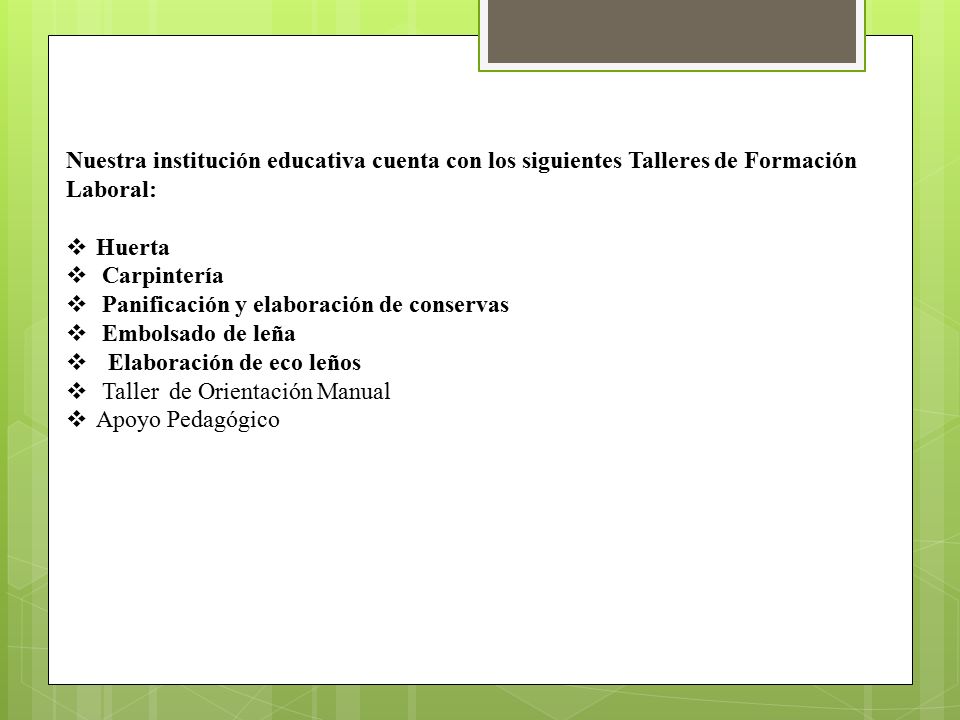 Nuestra institución educativa cuenta con los siguientes Talleres de Formación Laboral:

❖ Huerta
❖ Carpintería
❖ Panificación y elaboración de conservas
❖ Embolsado de leña
❖ Elaboración de eco leños
❖ Taller de Orientación Manual
❖ Apoyo Pedagógico